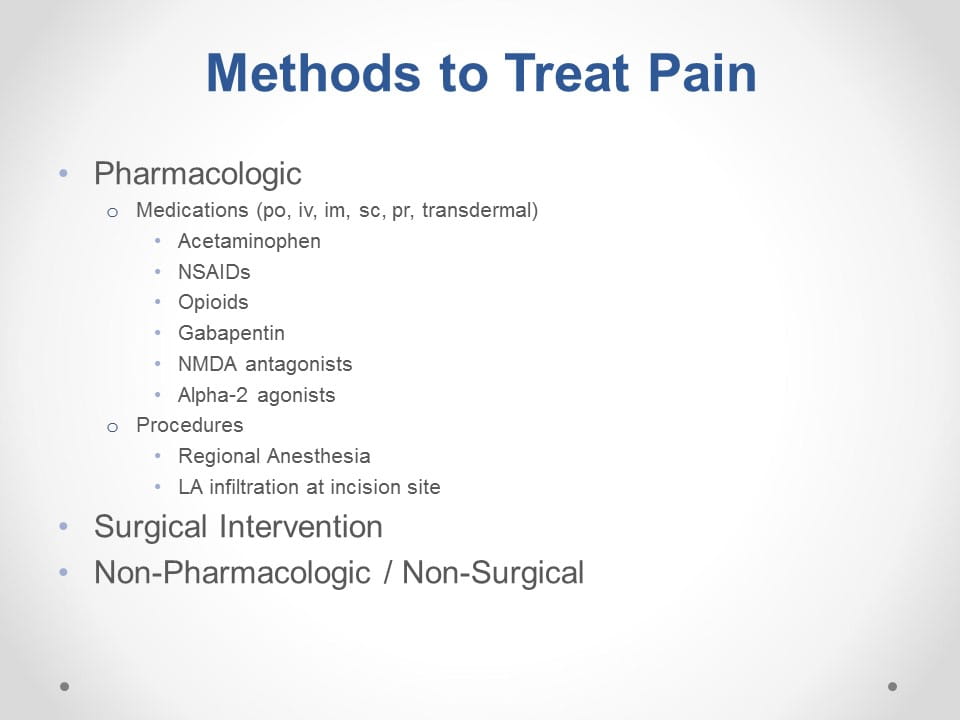 Methods to Treat Pain

• Pharmacologic
  o Medications (po, iv, im, sc, pr, transdermal)
    • Acetaminophen
    • NSAIDs
    • Opioids
    • Gabapentin
    • NMDA antagonists
    • Alpha-2 agonists
  o Procedures
    • Regional Anesthesia
    • LA infiltration at incision site
• Surgical Intervention
• Non-Pharmacologic / Non-Surgical